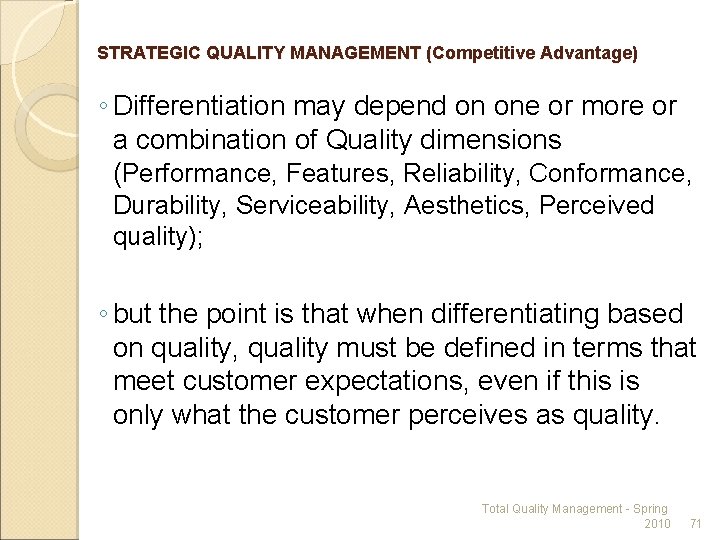 STRATEGIC QUALITY MANAGEMENT (Competitive Advantage)

◦ Differentiation may depend on one or more or a combination of Quality dimensions (Performance, Features, Reliability, Conformance, Durability, Serviceability, Aesthetics, Perceived quality);

◦ but the point is that when differentiating based on quality, quality must be defined in terms that meet customer expectations, even if this is only what the customer perceives as quality.

Total Quality Management - Spring 2010 71